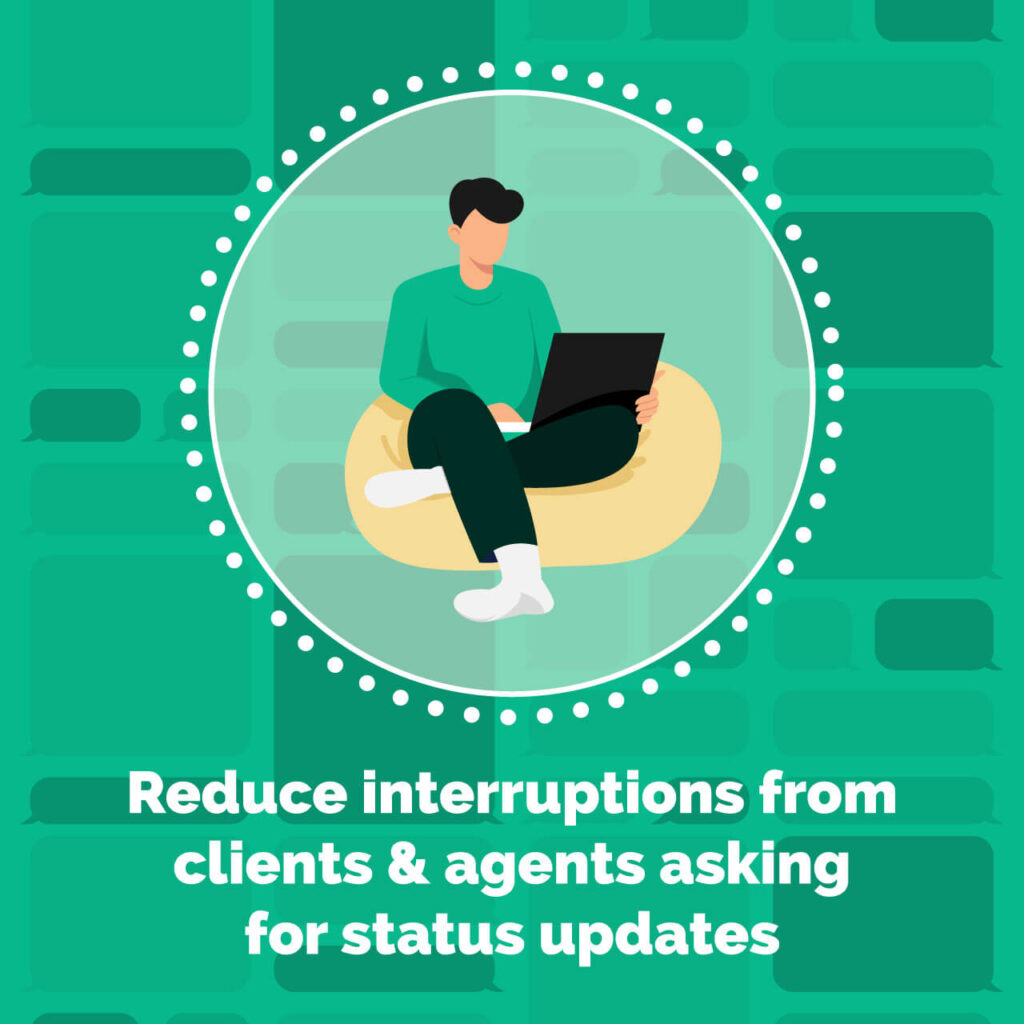 Reduce interruptions from clients & agents asking for status updates